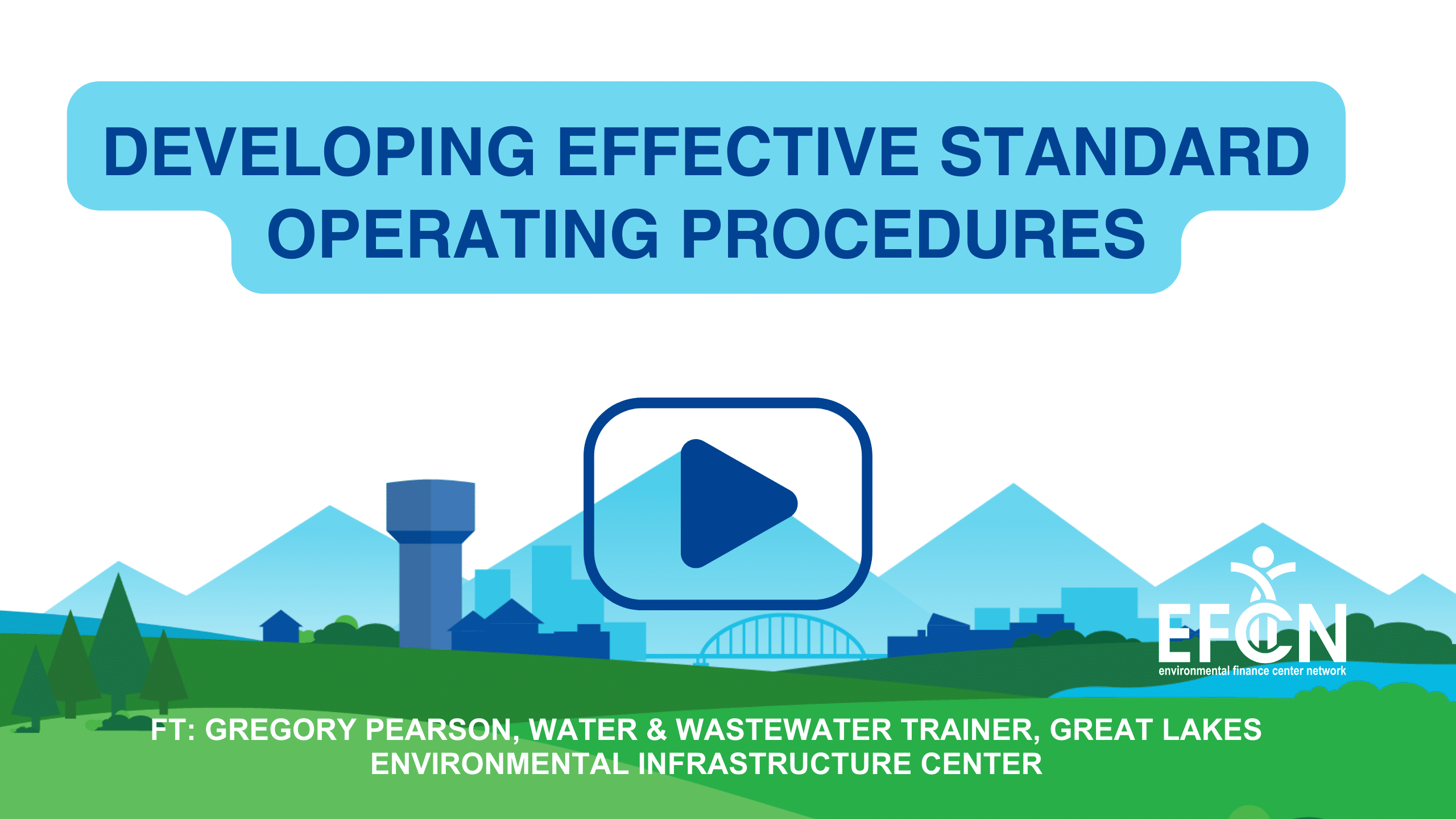 DEVELOPING EFFECTIVE STANDARD OPERATING PROCEDURES

EFCN
environmental finance center network

FT: GREGORY PEARSON, WATER & WASTEWATER TRAINER, GREAT LAKES ENVIRONMENTAL INFRASTRUCTURE CENTER